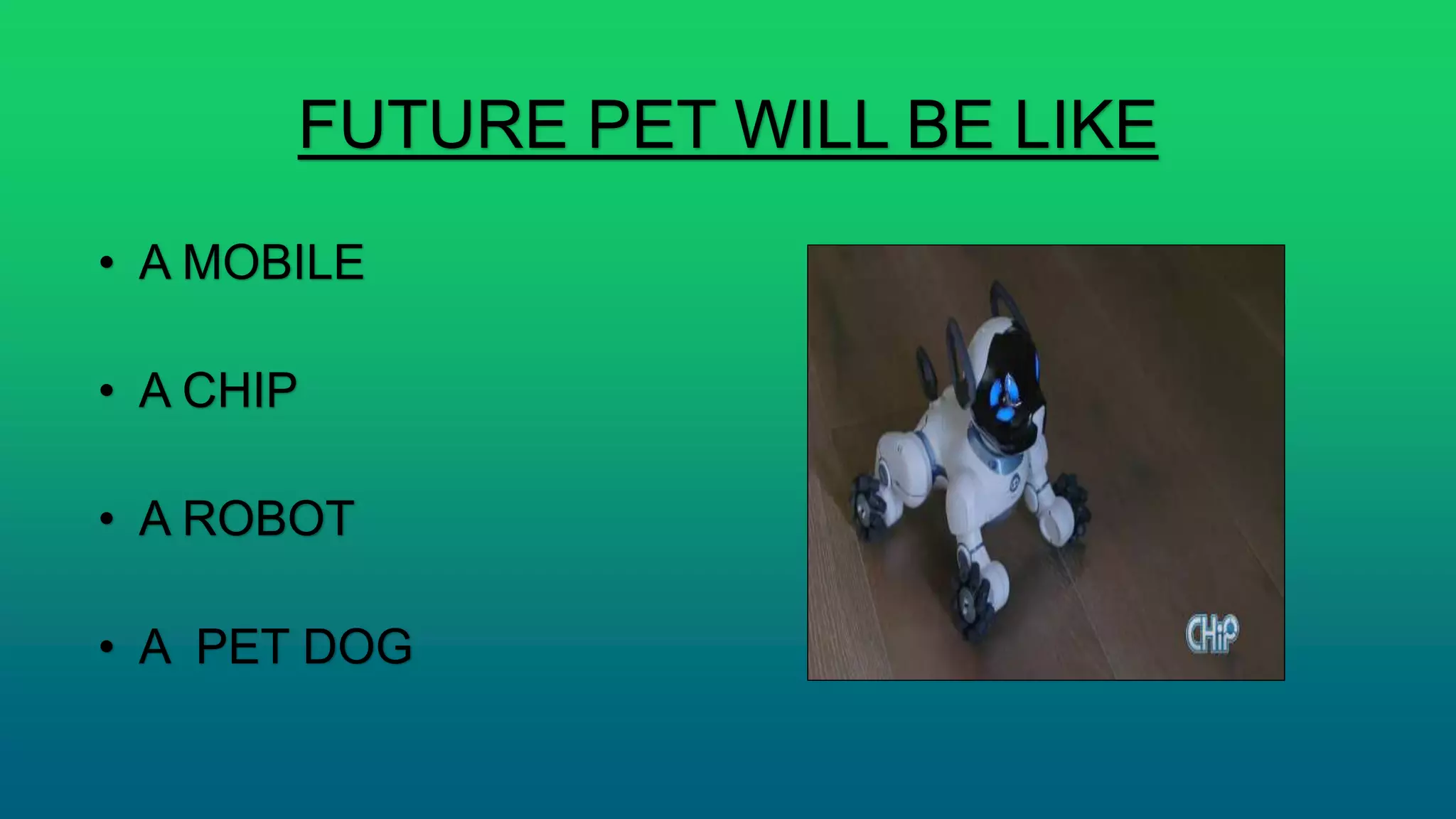 FUTURE PET WILL BE LIKE

• A MOBILE

• A CHIP

• A ROBOT

• A  PET DOG

CHiP